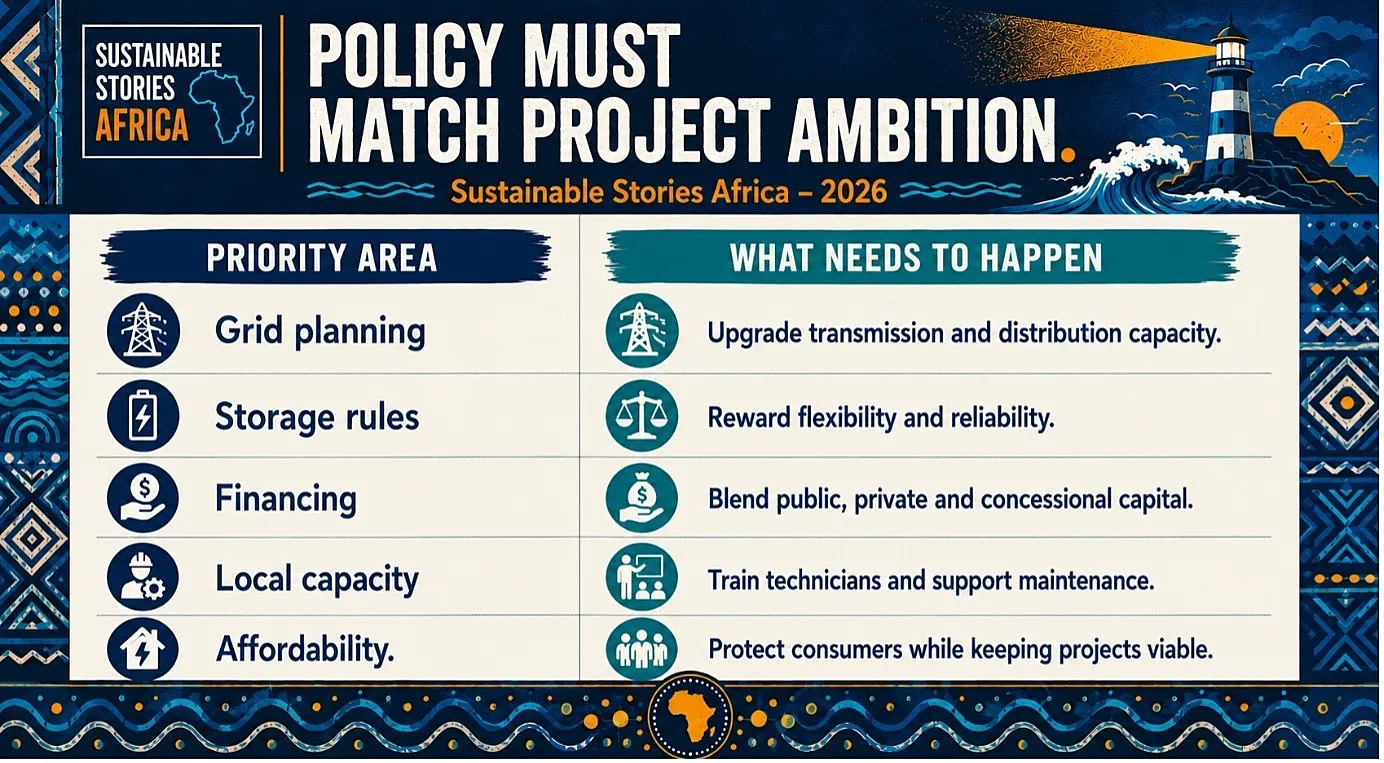 SUSTAINABLE STORIES AFRICA

POLICY MUST MATCH PROJECT AMBITION.

Sustainable Stories Africa – 2026

| PRIORITY AREA | WHAT NEEDS TO HAPPEN |
|---|---|
| Grid planning | Upgrade transmission and distribution capacity. |
| Storage rules | Reward flexibility and reliability. |
| Financing | Blend public, private and concessional capital. |
| Local capacity | Train technicians and support maintenance. |
| Affordability. | Protect consumers while keeping projects viable. |